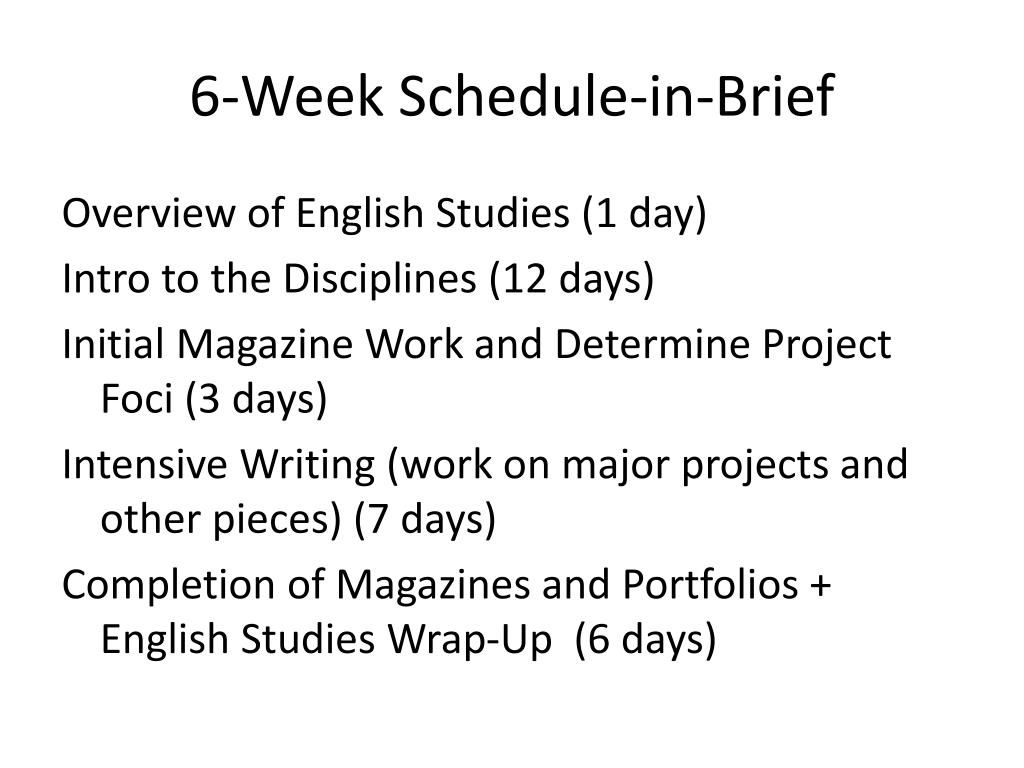 6-Week Schedule-in-Brief

Overview of English Studies (1 day)

Intro to the Disciplines (12 days)

Initial Magazine Work and Determine Project Foci (3 days)

Intensive Writing (work on major projects and other pieces) (7 days)

Completion of Magazines and Portfolios + English Studies Wrap-Up (6 days)